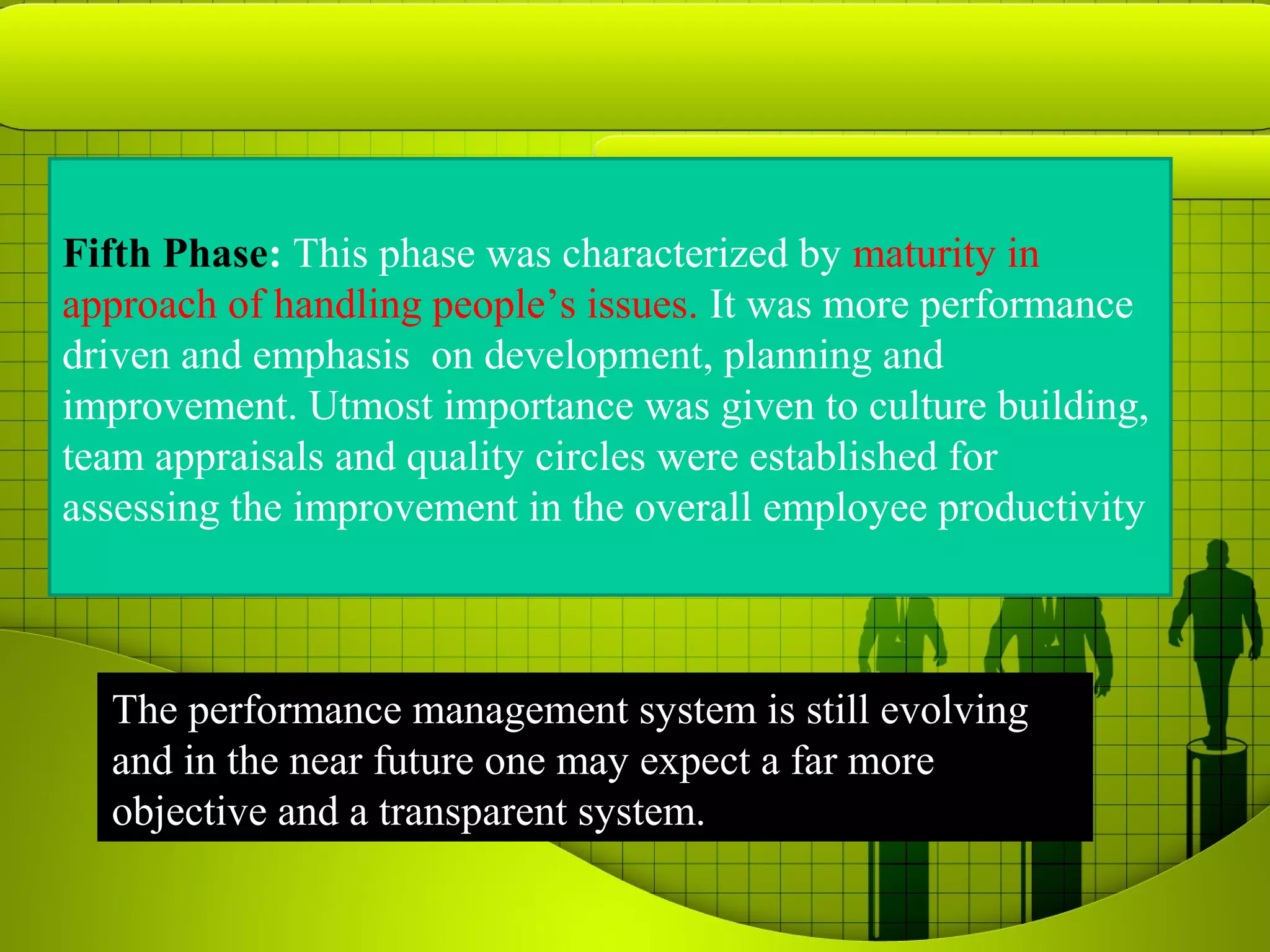 Fifth Phase: This phase was characterized by maturity in approach of handling people’s issues. It was more performance driven and emphasis  on development, planning and improvement. Utmost importance was given to culture building, team appraisals and quality circles were established for assessing the improvement in the overall employee productivity

The performance management system is still evolving and in the near future one may expect a far more objective and a transparent system.